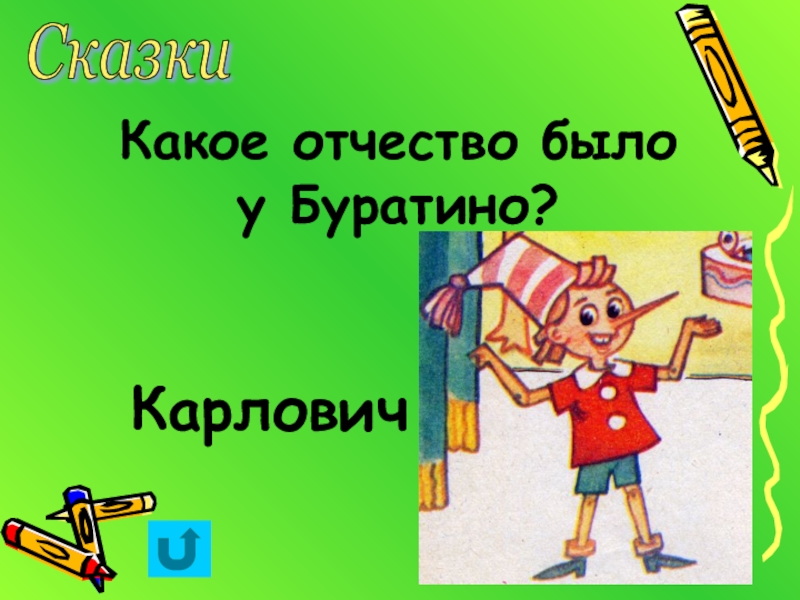 Сказки

Какое отчество было у Буратино?

Карлович